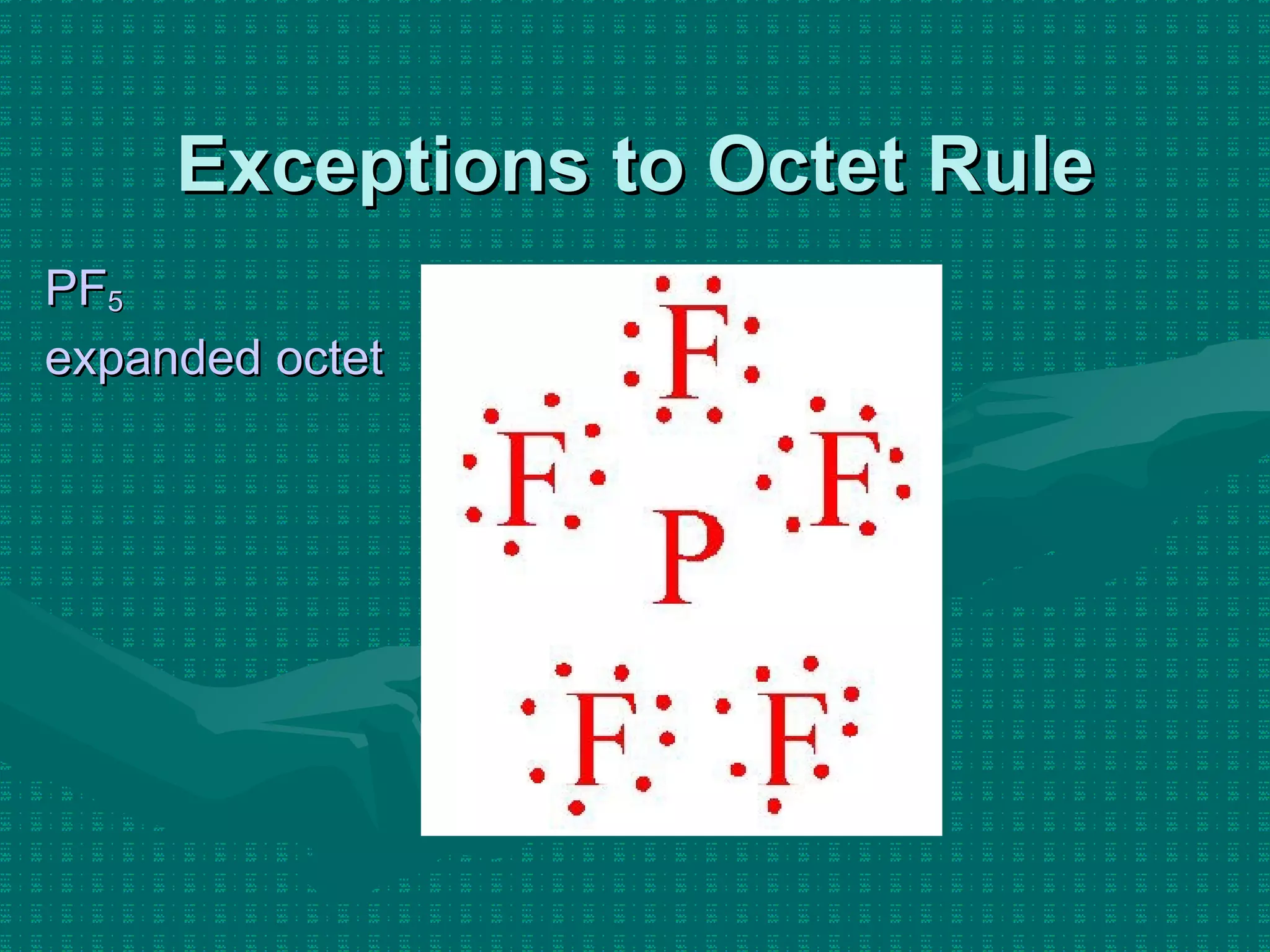 Exceptions to Octet Rule

$PF_5$
expanded octet

F
F F
P
F F